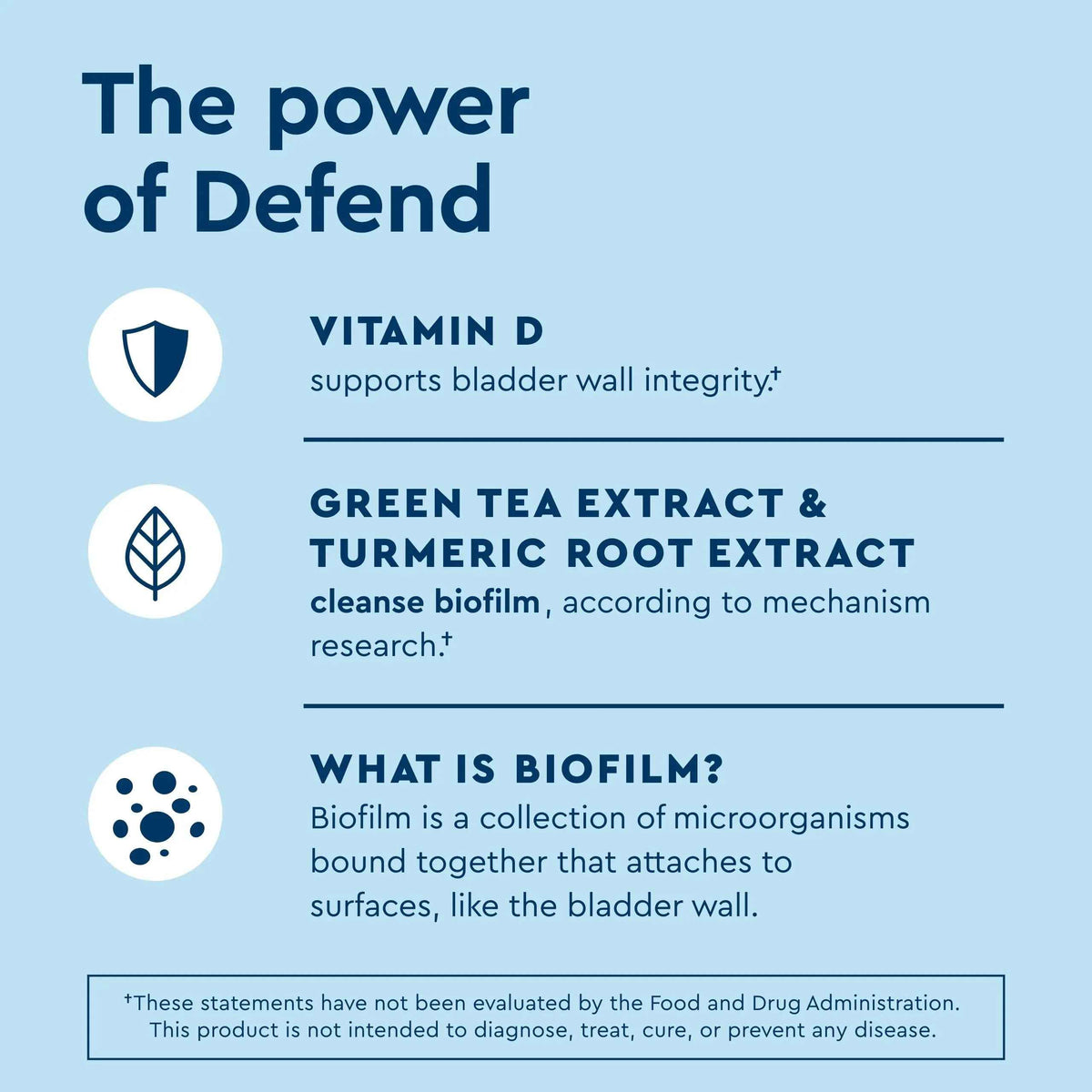 The power of Defend

VITAMIN D
supports bladder wall integrity.$^{†}$

GREEN TEA EXTRACT &
TURMERIC ROOT EXTRACT
cleanse biofilm, according to mechanism research.$^{†}$

WHAT IS BIOFILM?
Biofilm is a collection of microorganisms bound together that attaches to surfaces, like the bladder wall.

$^{†}$These statements have not been evaluated by the Food and Drug Administration. This product is not intended to diagnose, treat, cure, or prevent any disease.